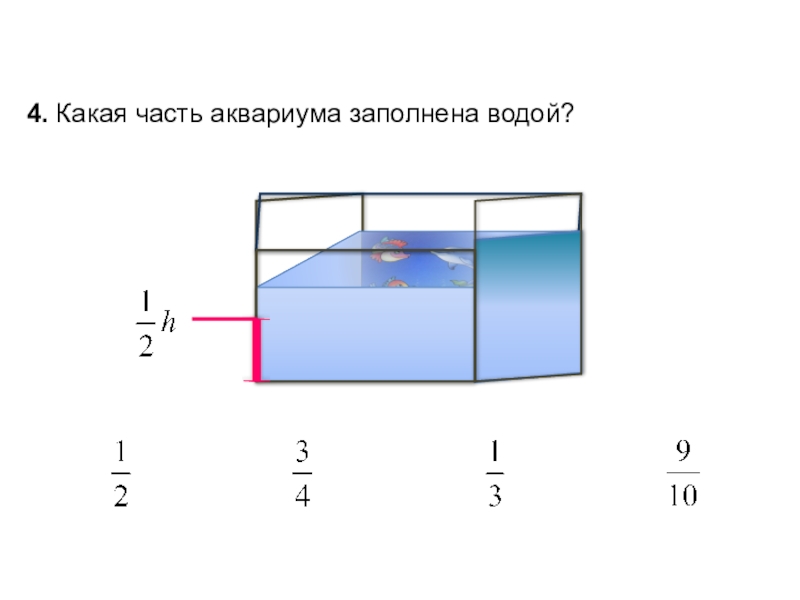 **4.** Какая часть аквариума заполнена водой?

$\frac{1}{2}h$

$\frac{1}{2}$

$\frac{3}{4}$

$\frac{1}{3}$

$\frac{9}{10}$